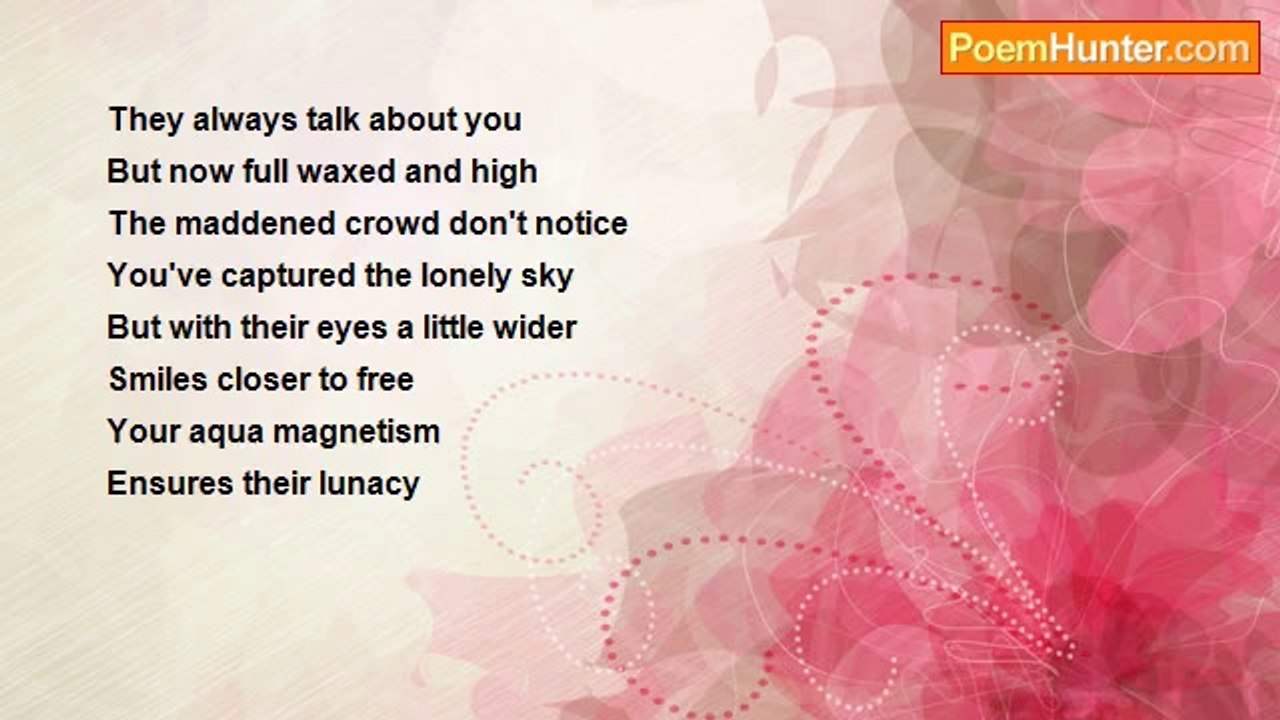 PoemHunter.com

They always talk about you
But now full waxed and high
The maddened crowd don't notice
You've captured the lonely sky
But with their eyes a little wider
Smiles closer to free
Your aqua magnetism
Ensures their lunacy